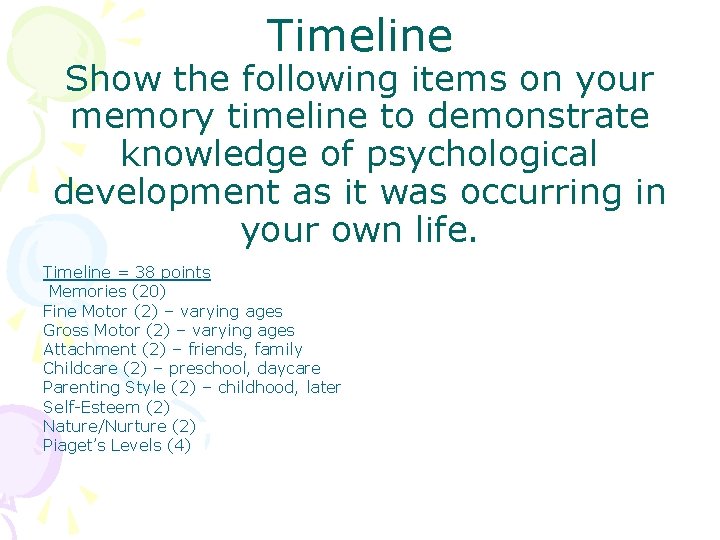 Timeline
Show the following items on your memory timeline to demonstrate knowledge of psychological development as it was occurring in your own life.

Timeline = 38 points
Memories (20)
Fine Motor (2) – varying ages
Gross Motor (2) – varying ages
Attachment (2) – friends, family
Childcare (2) – preschool, daycare
Parenting Style (2) – childhood, later
Self-Esteem (2)
Nature/Nurture (2)
Piaget's Levels (4)